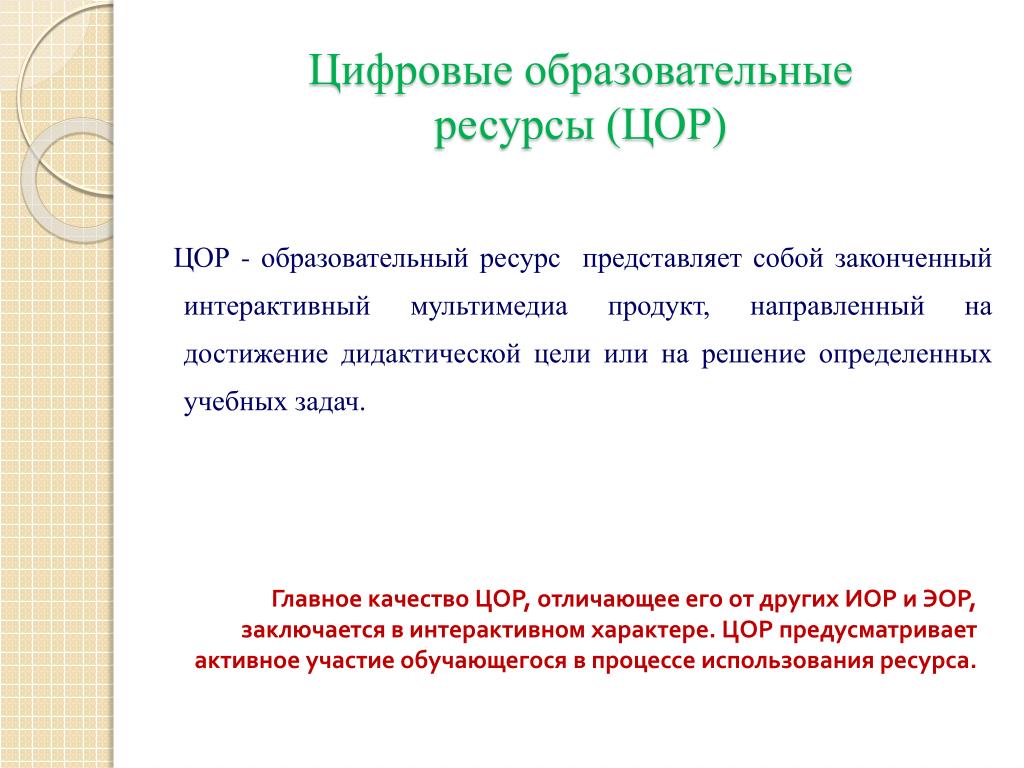 Цифровые образовательные ресурсы (ЦОР)

ЦОР - образовательный ресурс представляет собой законченный интерактивный мультимедиа продукт, направленный на достижение дидактической цели или на решение определенных учебных задач.

Главное качество ЦОР, отличающее его от других ИОР и ЭОР, заключается в интерактивном характере. ЦОР предусматривает активное участие обучающегося в процессе использования ресурса.